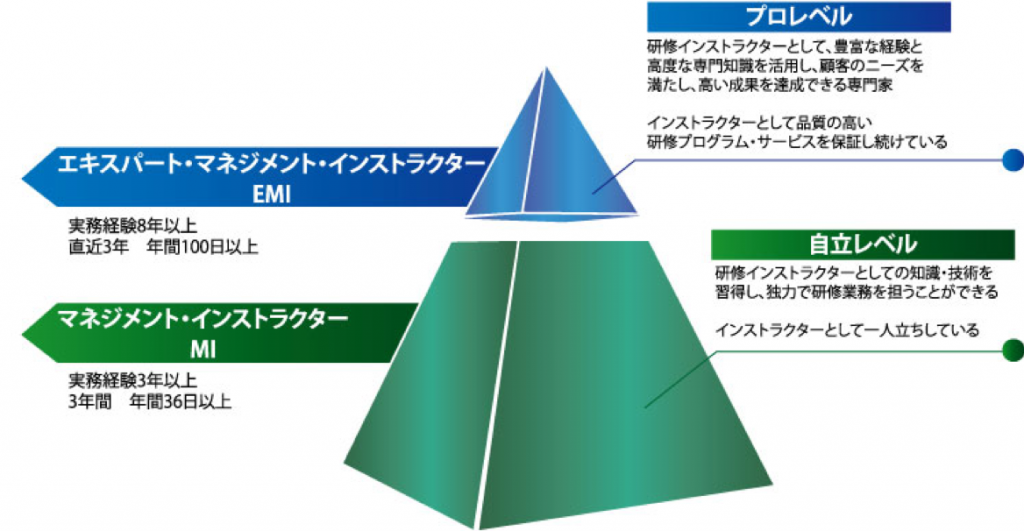 プロレベル

研修インストラクターとして、豊富な経験と高度な専門知識を活用し、顧客のニーズを満たし、高い成果を達成できる専門家

インストラクターとして品質の高い研修プログラム・サービスを保証し続けている

エキスパート・マネジメント・インストラクター
EMI

実務経験8年以上
直近3年　年間100日以上

自立レベル

研修インストラクターとしての知識・技術を習得し、独力で研修業務を担うことができる

インストラクターとして一人立ちしている

マネジメント・インストラクター
MI

実務経験3年以上
3年間　年間36日以上